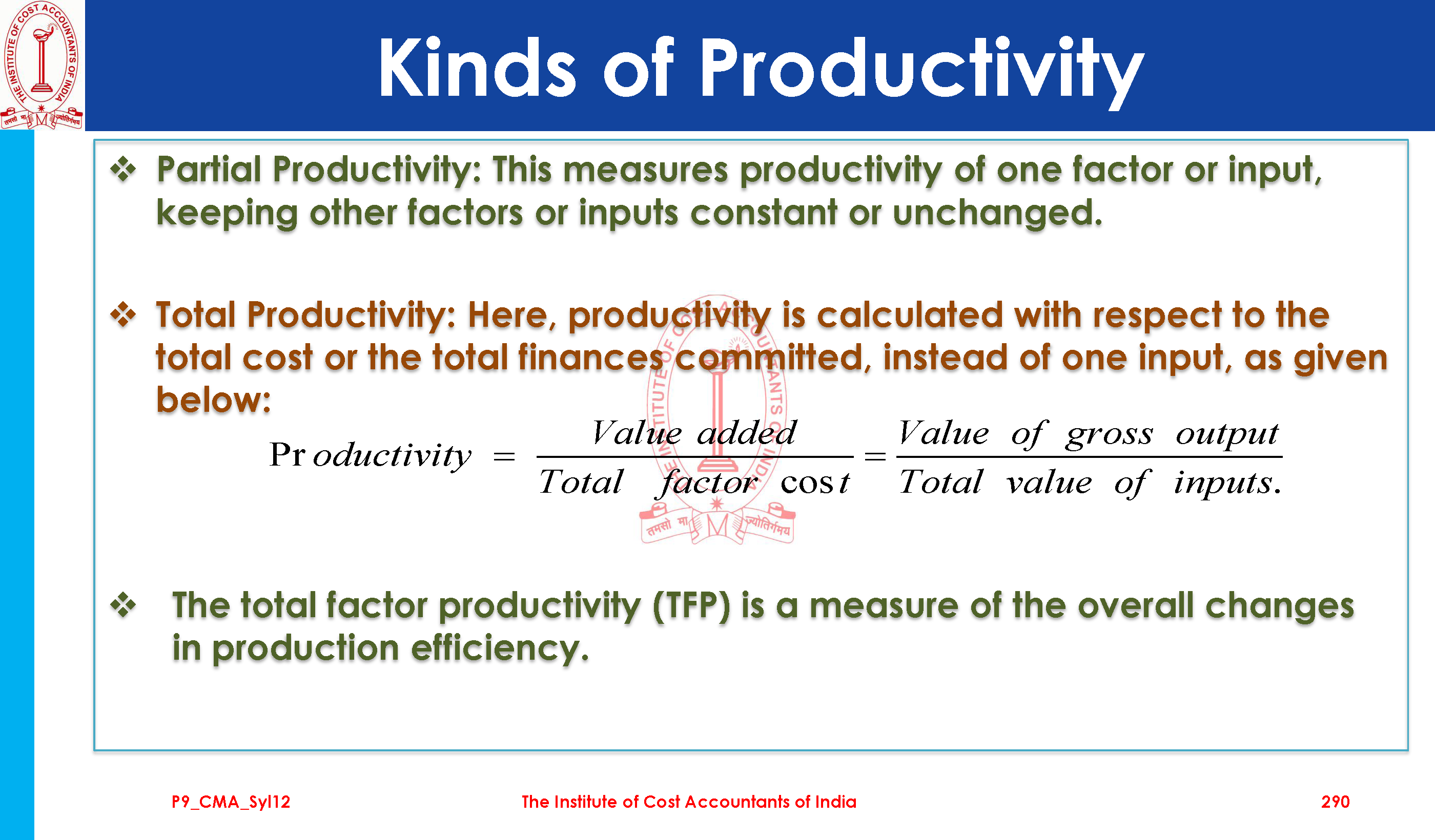 THE INSTITUTE OF COST ACCOUNTANTS OF INDIA
तमसो मा ज्योतिर्गमय

Kinds of Productivity

❖ Partial Productivity: This measures productivity of one factor or input, keeping other factors or inputs constant or unchanged.

❖ Total Productivity: Here, productivity is calculated with respect to the total cost or the total finances committed, instead of one input, as given below:

$\text{Productivity} = \frac{\text{Value added}}{\text{Total factor cost}} = \frac{\text{Value of gross output}}{\text{Total value of inputs.}}$

❖ The total factor productivity (TFP) is a measure of the overall changes in production efficiency.

P9_CMA_Syl12 The Institute of Cost Accountants of India 290